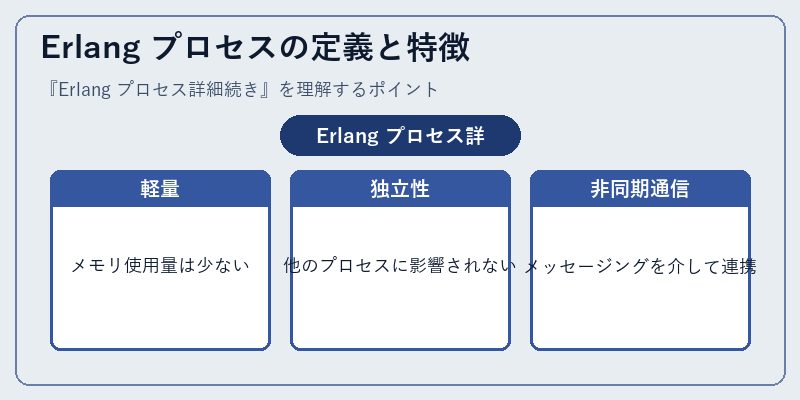 Erlang プロセスの定義と特徴

『Erlang プロセス詳細続き』を理解するポイント

Erlang プロセス詳

軽量

メモリ使用量は少ない

独立性

他のプロセスに影響されない

非同期通信

メッセージングを介して連携